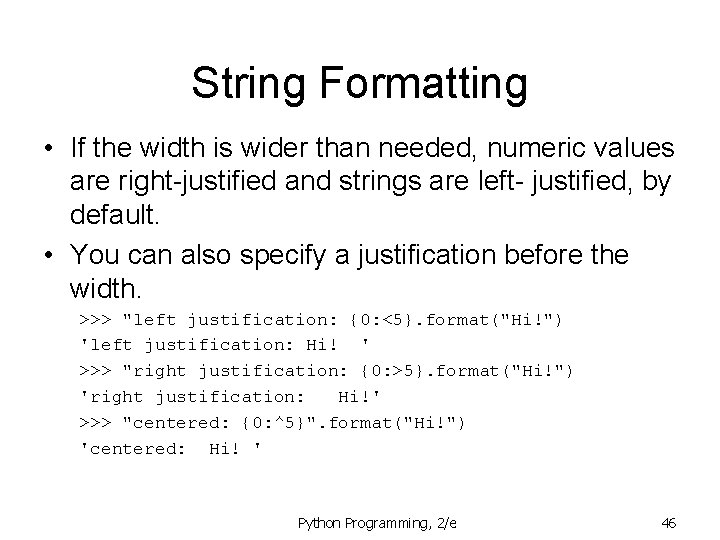 String Formatting

• If the width is wider than needed, numeric values are right-justified and strings are left- justified, by default.

• You can also specify a justification before the width.

>>> "left justification: {0:<5}.format("Hi!")
'left justification: Hi!  '
>>> "right justification: {0:>5}.format("Hi!")
'right justification:   Hi!'
>>> "centered: {0:^5}".format("Hi!")
'centered:  Hi! '

Python Programming, 2/e

46